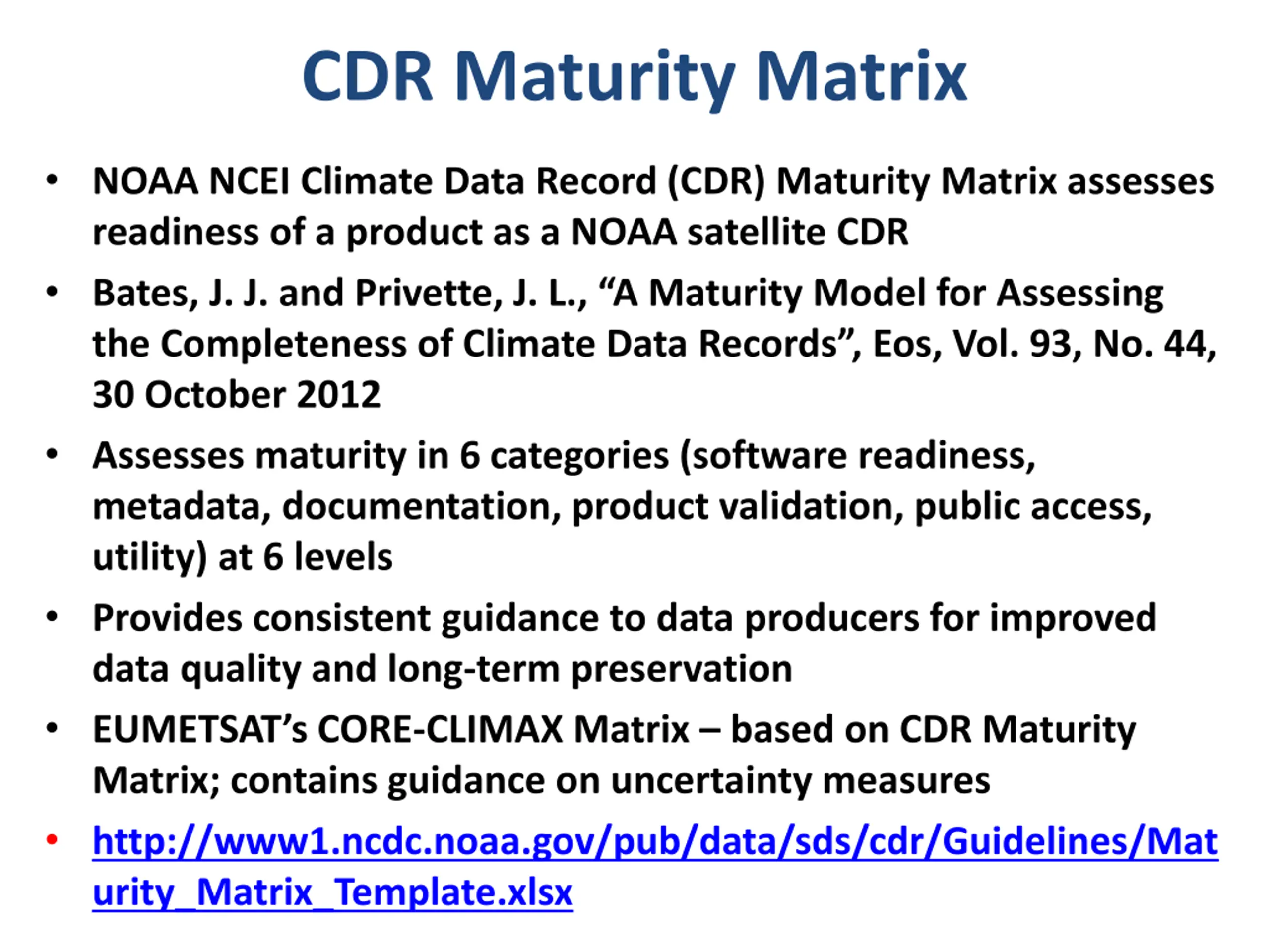 CDR Maturity Matrix

• NOAA NCEI Climate Data Record (CDR) Maturity Matrix assesses readiness of a product as a NOAA satellite CDR

• Bates, J. J. and Privette, J. L., “A Maturity Model for Assessing the Completeness of Climate Data Records”, Eos, Vol. 93, No. 44, 30 October 2012

• Assesses maturity in 6 categories (software readiness, metadata, documentation, product validation, public access, utility) at 6 levels

• Provides consistent guidance to data producers for improved data quality and long-term preservation

• EUMETSAT’s CORE-CLIMAX Matrix – based on CDR Maturity Matrix; contains guidance on uncertainty measures

• http://www1.ncdc.noaa.gov/pub/data/sds/cdr/Guidelines/Maturity_Matrix_Template.xlsx